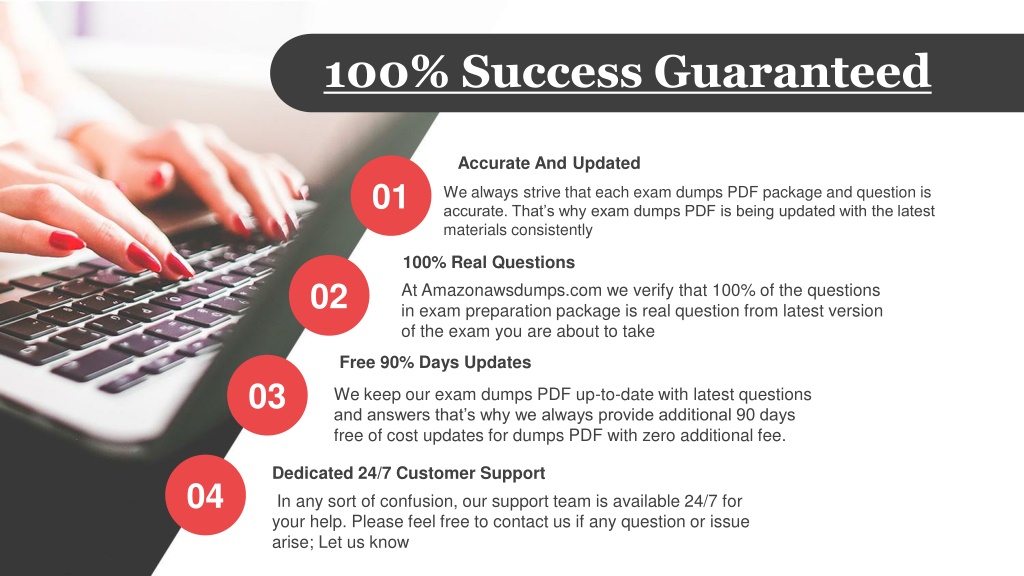 100% Success Guaranteed

01

Accurate And Updated

We always strive that each exam dumps PDF package and question is accurate. That's why exam dumps PDF is being updated with the latest materials consistently

02

100% Real Questions

At Amazonawsdumps.com we verify that 100% of the questions in exam preparation package is real question from latest version of the exam you are about to take

03

Free 90% Days Updates

We keep our exam dumps PDF up-to-date with latest questions and answers that's why we always provide additional 90 days free of cost updates for dumps PDF with zero additional fee.

04

Dedicated 24/7 Customer Support

In any sort of confusion, our support team is available 24/7 for your help. Please feel free to contact us if any question or issue arise; Let us know